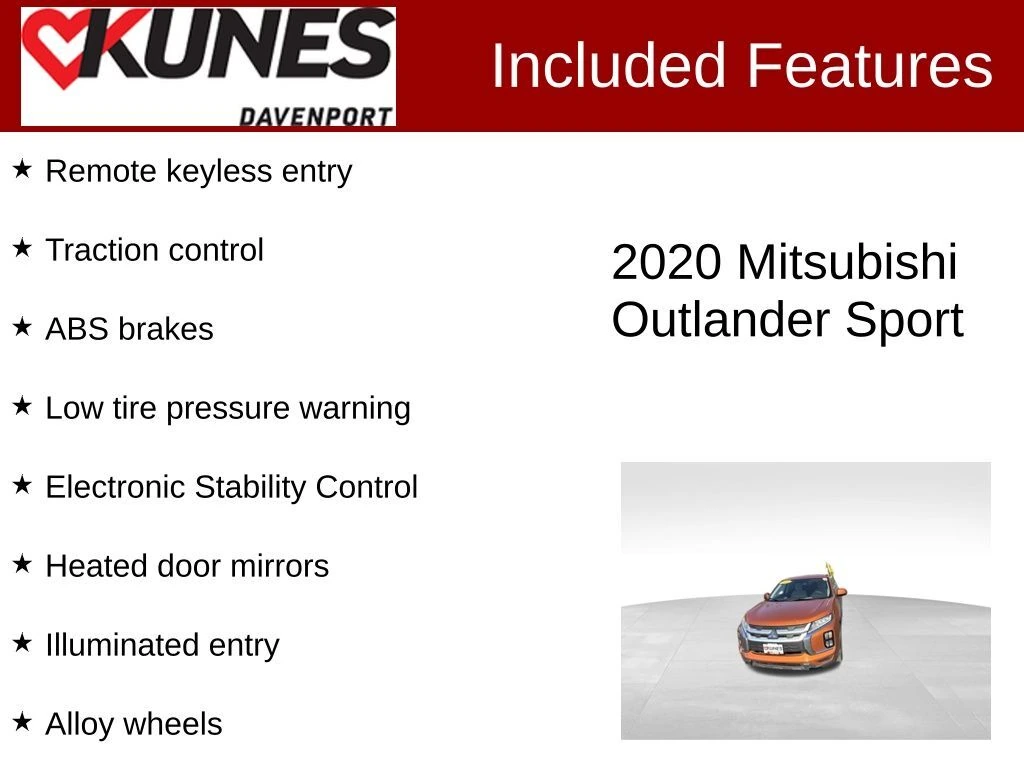 KUNES
DAVENPORT

Included Features

★ Remote keyless entry

★ Traction control

★ ABS brakes

★ Low tire pressure warning

★ Electronic Stability Control

★ Heated door mirrors

★ Illuminated entry

★ Alloy wheels

2020 Mitsubishi Outlander Sport